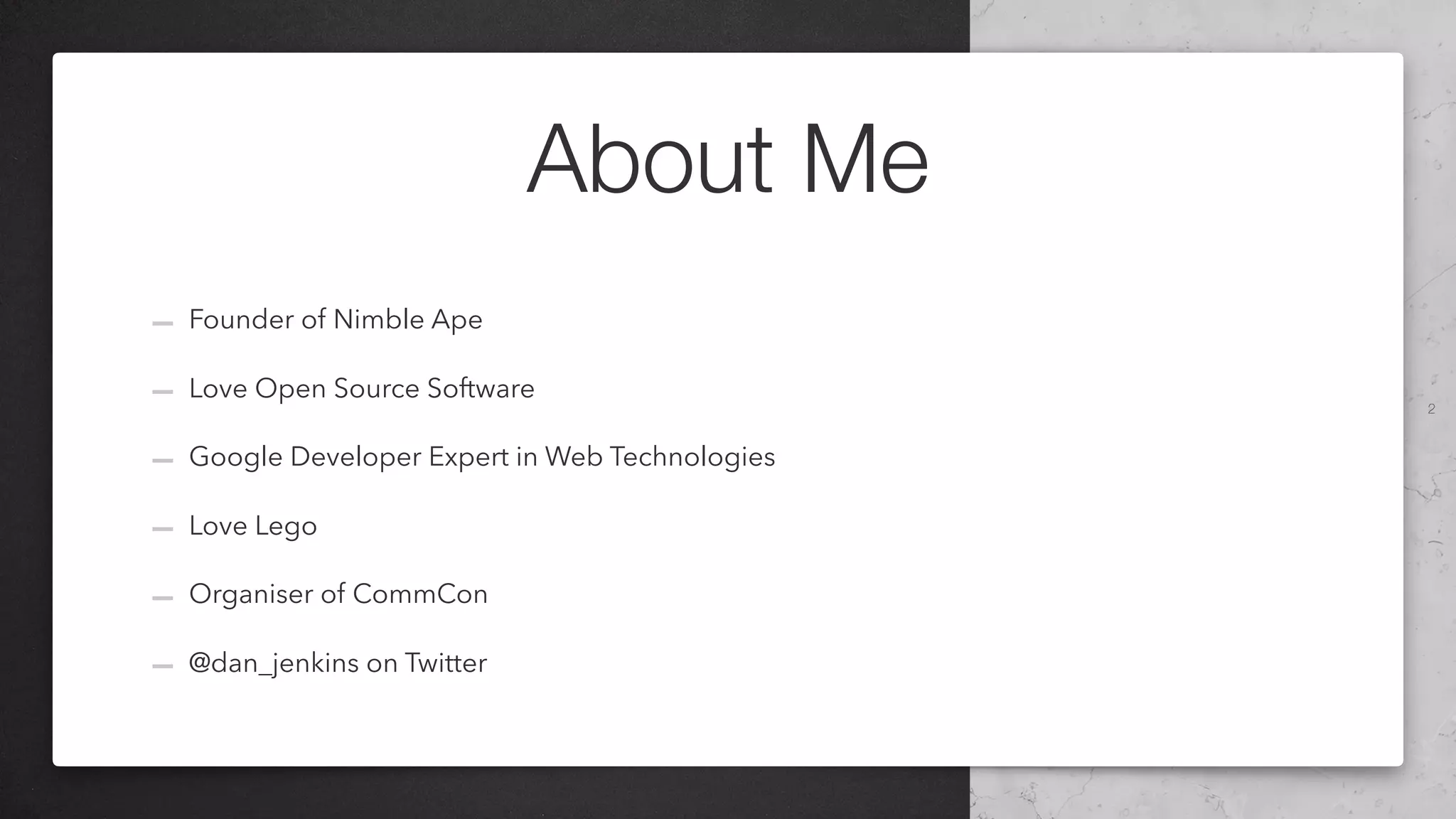 About Me

— Founder of Nimble Ape

— Love Open Source Software

— Google Developer Expert in Web Technologies

— Love Lego

— Organiser of CommCon

— @dan_jenkins on Twitter

2